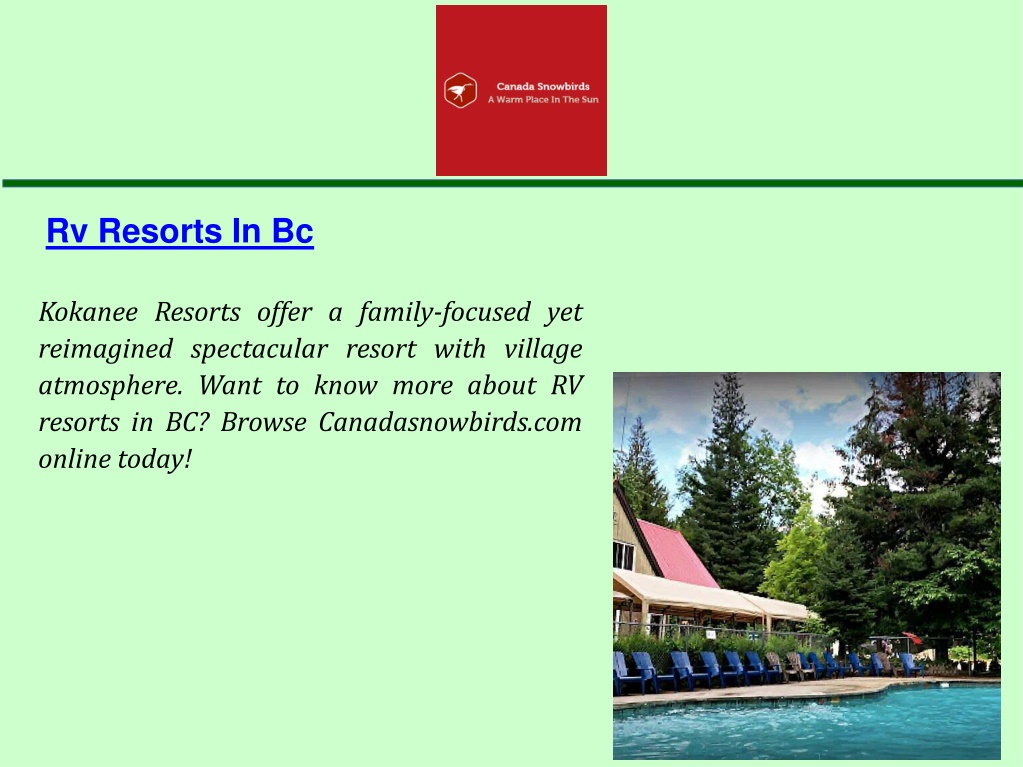 Canada Snowbirds
A Warm Place In The Sun

Rv Resorts In Bc

Kokanee Resorts offer a family-focused yet reimagined spectacular resort with village atmosphere. Want to know more about RV resorts in BC? Browse Canadasnowbirds.com online today!